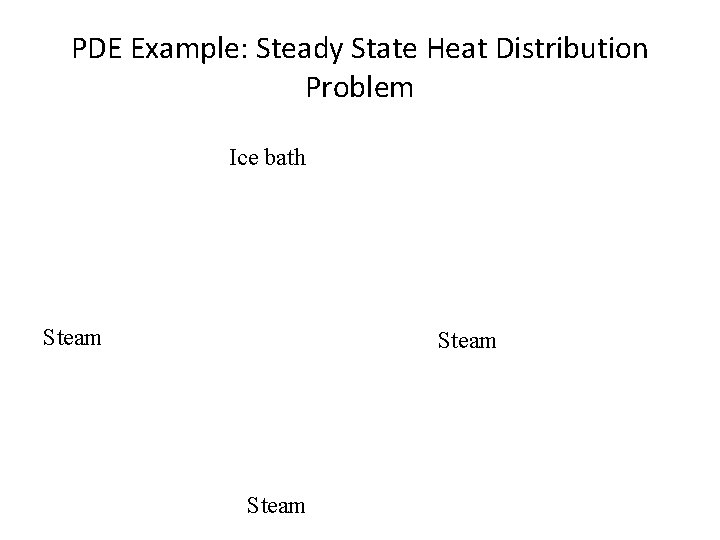 PDE Example: Steady State Heat Distribution Problem

Ice bath

Steam

Steam

Steam